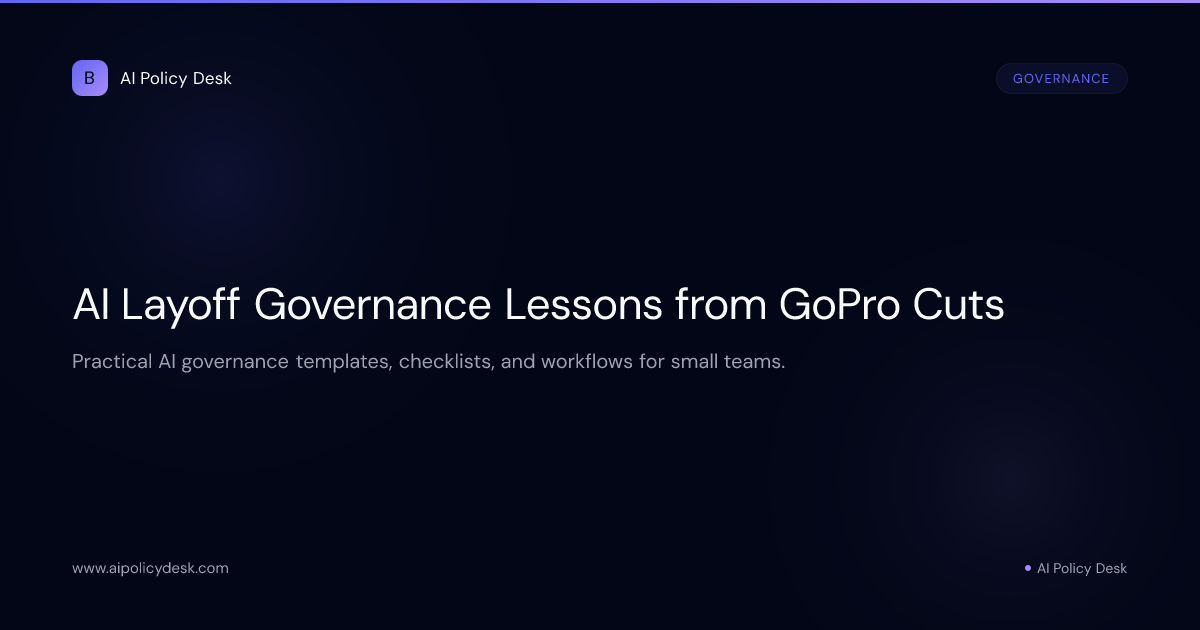 B AI Policy Desk

GOVERNANCE

AI Layoff Governance Lessons from GoPro Cuts

Practical AI governance templates, checklists, and workflows for small teams.

www.aipolicydesk.com

AI Policy Desk